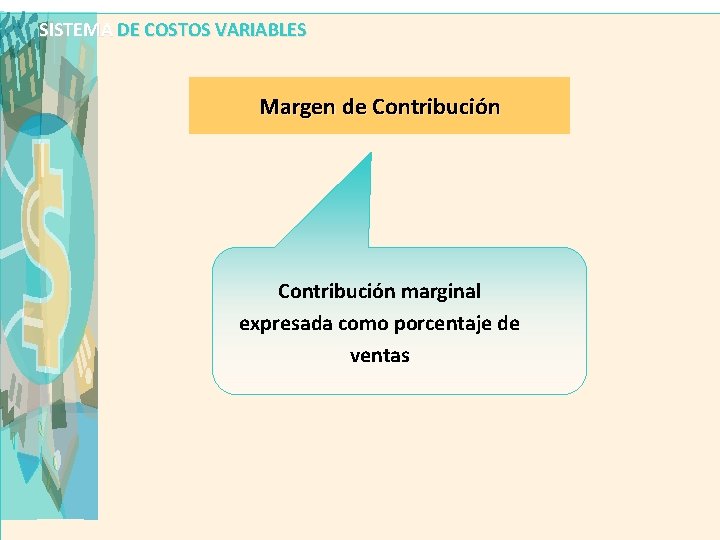 SISTEMA DE COSTOS VARIABLES

Margen de Contribución

Contribución marginal expresada como porcentaje de ventas